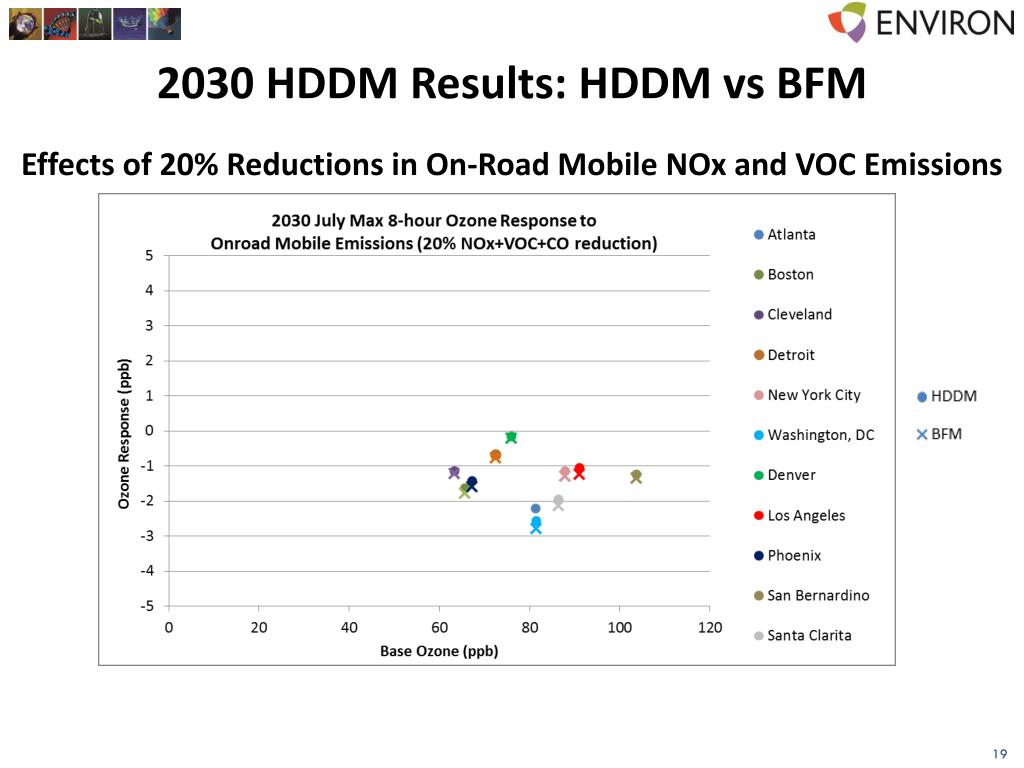 ENVIRON

2030 HDDM Results: HDDM vs BFM

Effects of 20% Reductions in On-Road Mobile NOx and VOC Emissions

2030 July Max 8-hour Ozone Response to
Onroad Mobile Emissions (20% NOx+VOC+CO reduction)

Ozone Response (ppb)

5
4
3
2
1
0
-1
-2
-3
-4
-5

0 20 40 60 80 100 120

Base Ozone (ppb)

Atlanta
Boston
Cleveland
Detroit
New York City
Washington, DC
Denver
Los Angeles
Phoenix
San Bernardino
Santa Clarita

HDDM
BFM

19